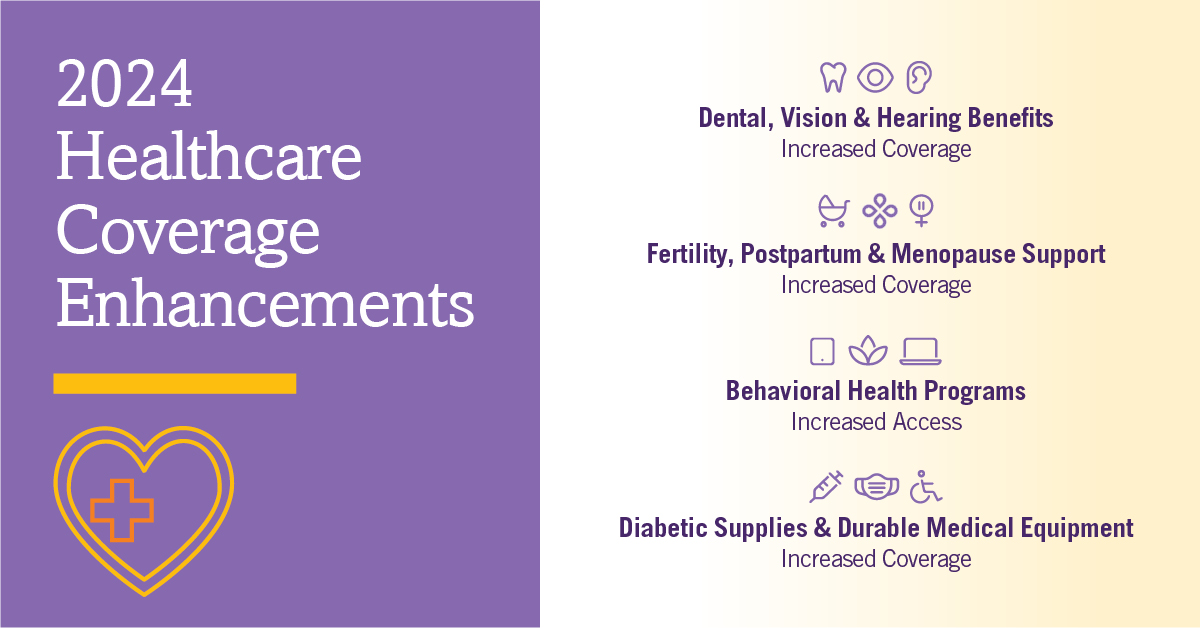 2024 Healthcare Coverage Enhancements

Dental, Vision & Hearing Benefits
Increased Coverage

Fertility, Postpartum & Menopause Support
Increased Coverage

Behavioral Health Programs
Increased Access

Diabetic Supplies & Durable Medical Equipment
Increased Coverage